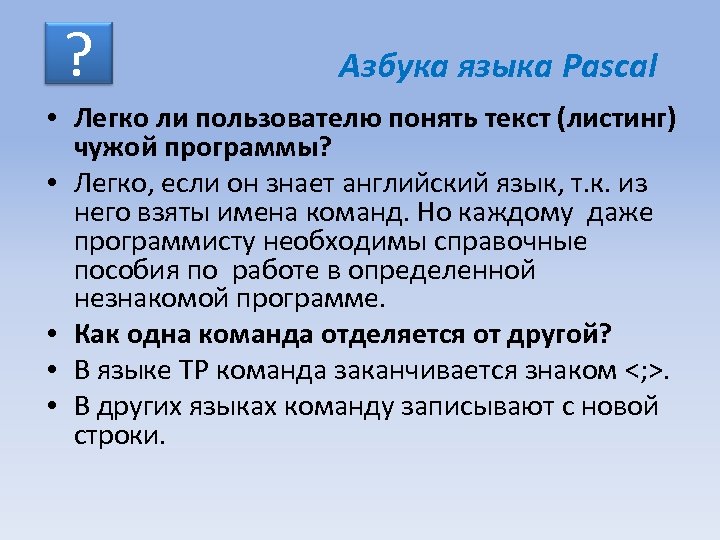 ?

Азбука языка Pascal

• Легко ли пользователю понять текст (листинг) чужой программы?
• Легко, если он знает английский язык, т.к. из него взяты имена команд. Но каждому даже программисту необходимы справочные пособия по работе в определенной незнакомой программе.
• Как одна команда отделяется от другой?
• В языке ТР команда заканчивается знаком <;>.
• В других языках команду записывают с новой строки.